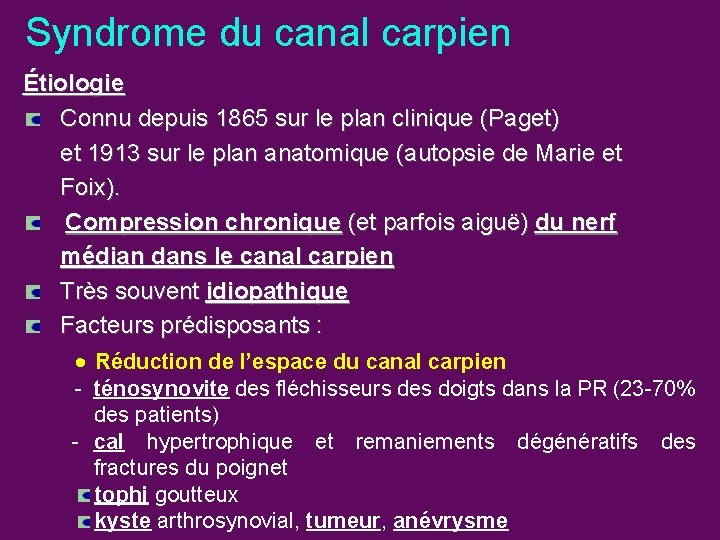 Syndrome du canal carpien

Étiologie

Connu depuis 1865 sur le plan clinique (Paget) et 1913 sur le plan anatomique (autopsie de Marie et Foix).

Compression chronique (et parfois aiguë) du nerf médian dans le canal carpien

Très souvent idiopathique

Facteurs prédisposants :

● Réduction de l'espace du canal carpien

- ténosynovite des fléchisseurs des doigts dans la PR (23-70% des patients)

- cal hypertrophique et remaniements dégénératifs des fractures du poignet

tophi goutteux

kyste arthrosynovial, tumeur, anévrysme